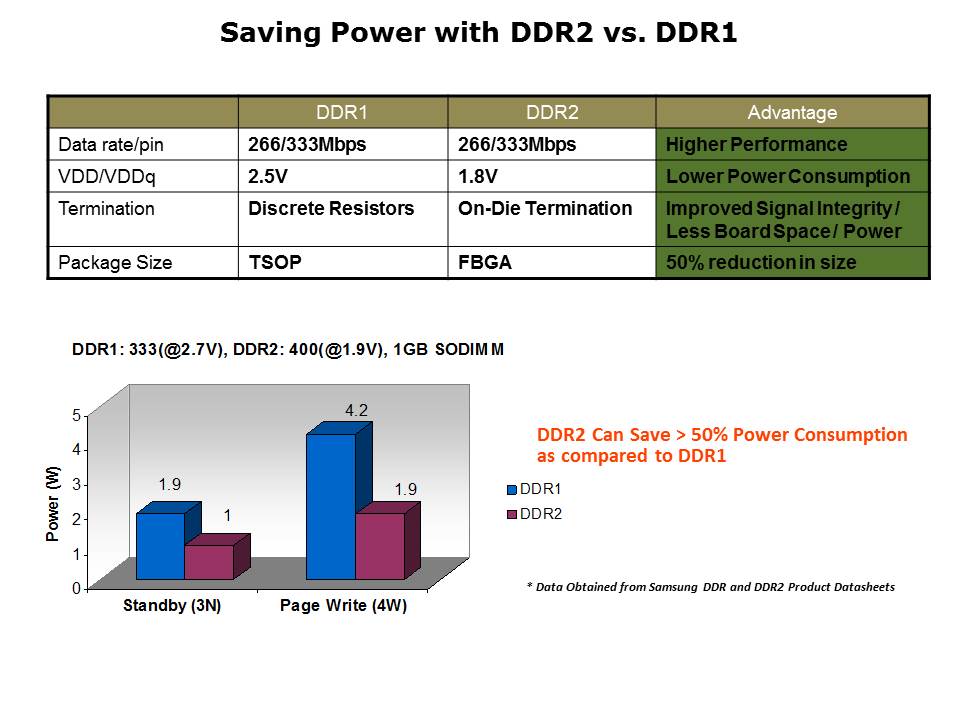 Saving Power with DDR2 vs. DDR1

|  | DDR1 | DDR2 | Advantage |
|---|---|---|---|
| Data rate/pin | 266/333Mbps | 266/333Mbps | Higher Performance |
| VDD/VDDq | 2.5V | 1.8V | Lower Power Consumption |
| Termination | Discrete Resistors | On-Die Termination | Improved Signal Integrity / Less Board Space / Power |
| Package Size | TSOP | FBGA | 50% reduction in size |

DDR1: 333(@2.7V), DDR2: 400(@1.9V), 1GB SODIMM

Power (W)
5
4
3
2
1
0
1.9
1
4.2
1.9
Standby (3N)
Page Write (4W)

DDR1
DDR2

DDR2 Can Save > 50% Power Consumption as compared to DDR1

* Data Obtained from Samsung DDR and DDR2 Product Datasheets